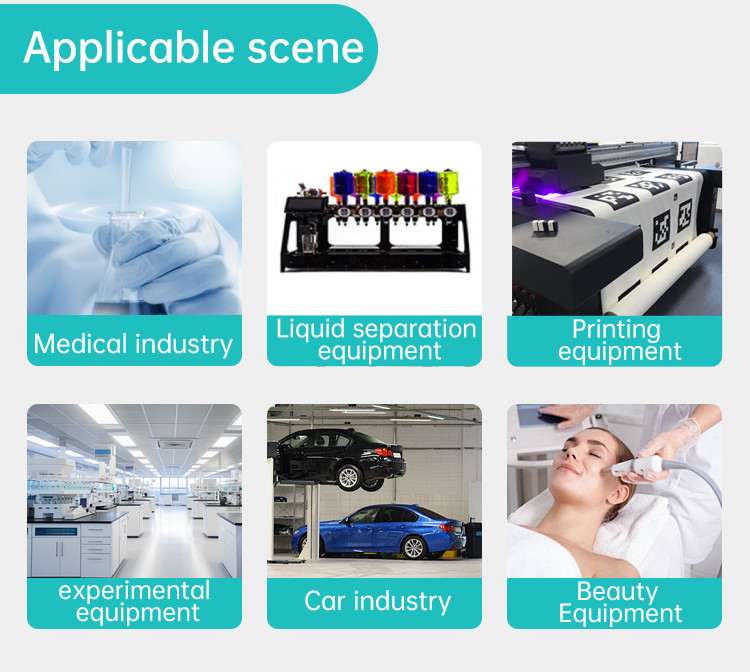 Applicable scene

Medical industry

Liquid separation equipment

Printing equipment

experimental equipment

Car industry

Beauty Equipment